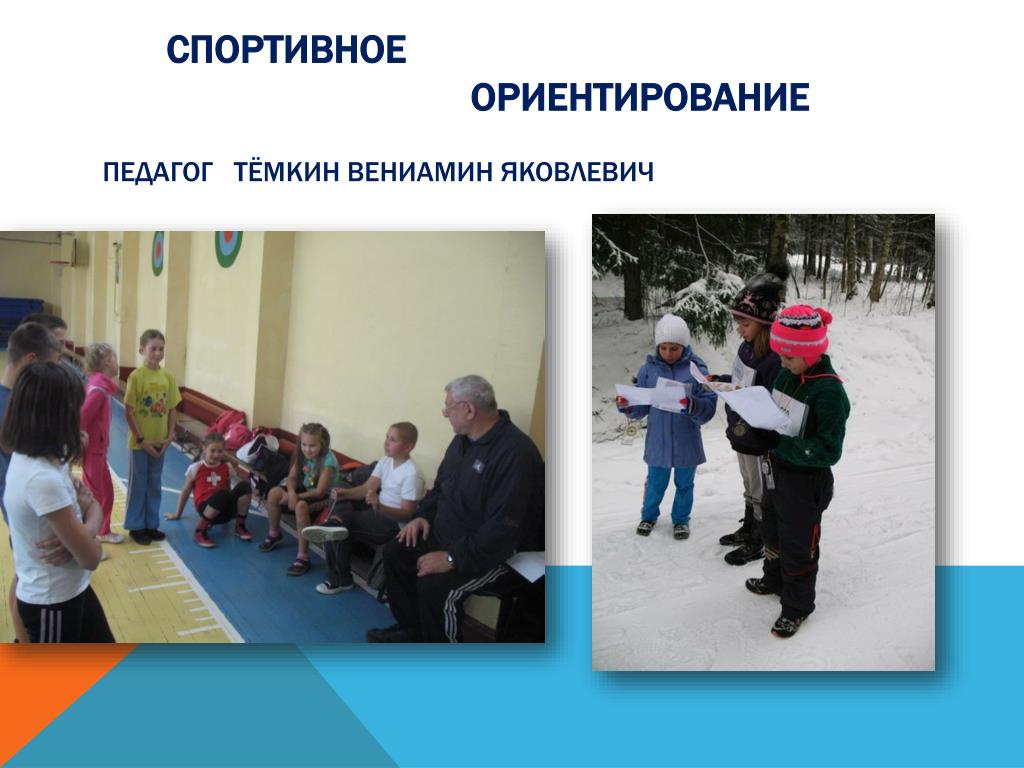 СПОРТИВНОЕ

ОРИЕНТИРОВАНИЕ

ПЕДАГОГ ТЁМКИН ВЕНИАМИН ЯКОВЛЕВИЧ